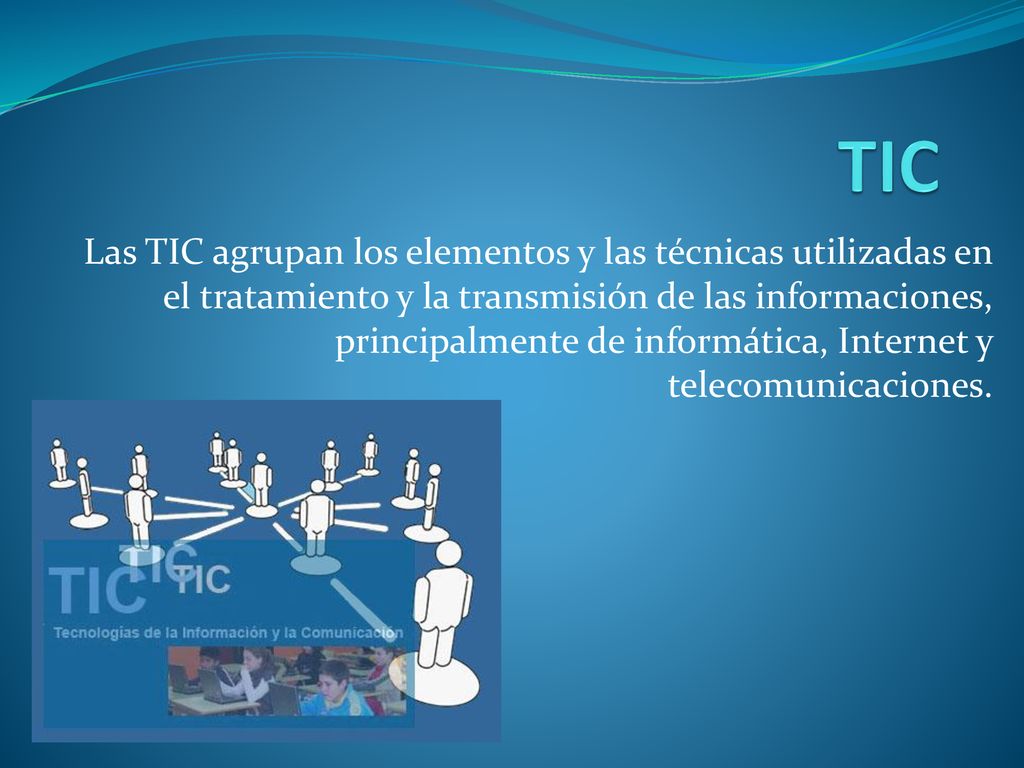 TIC

Las TIC agrupan los elementos y las técnicas utilizadas en el tratamiento y la transmisión de las informaciones, principalmente de informática, Internet y telecomunicaciones.

TIC TIC TIC
Tecnologías de la Información y la Comunicación